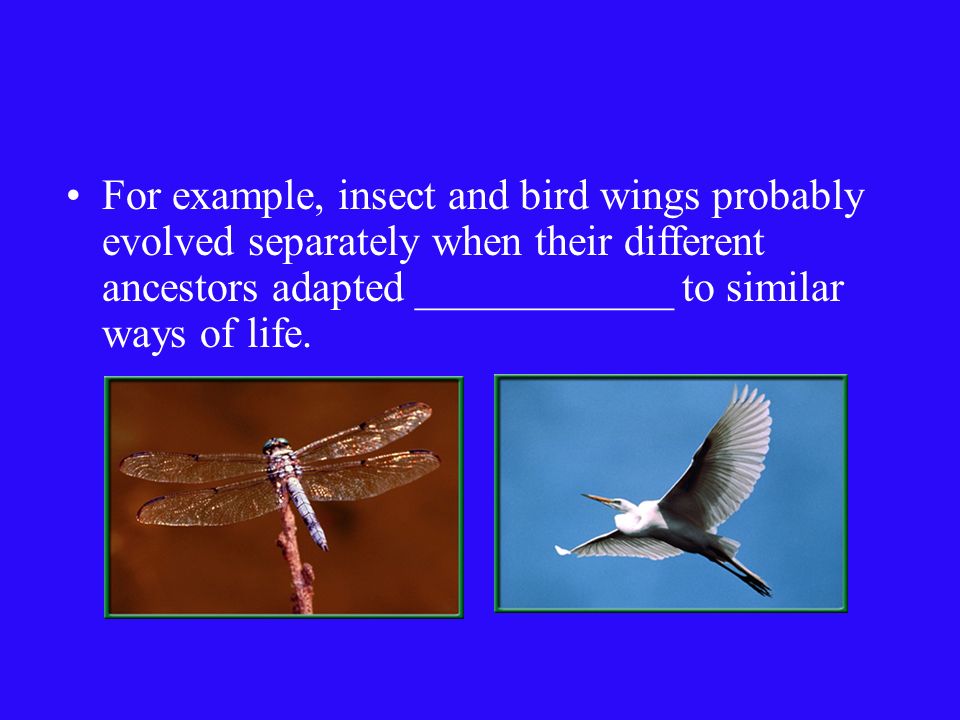 • For example, insect and bird wings probably evolved separately when their different ancestors adapted ____________ to similar ways of life.